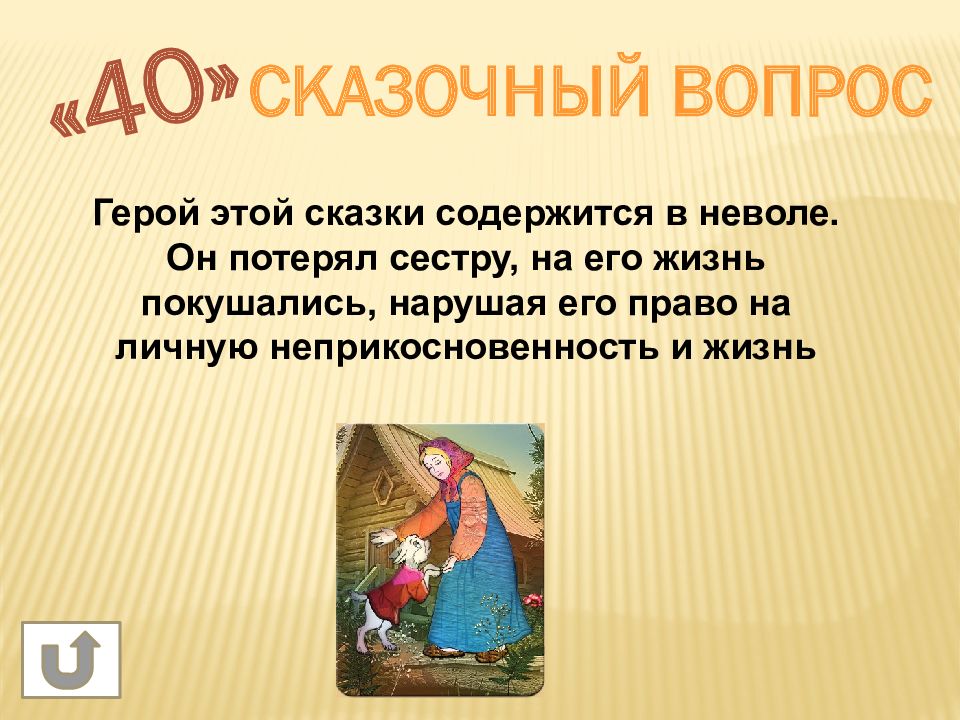 «40» СКАЗОЧНЫЙ ВОПРОС

Герой этой сказки содержится в неволе. Он потерял сестру, на его жизнь покушались, нарушая его право на личную неприкосновенность и жизнь